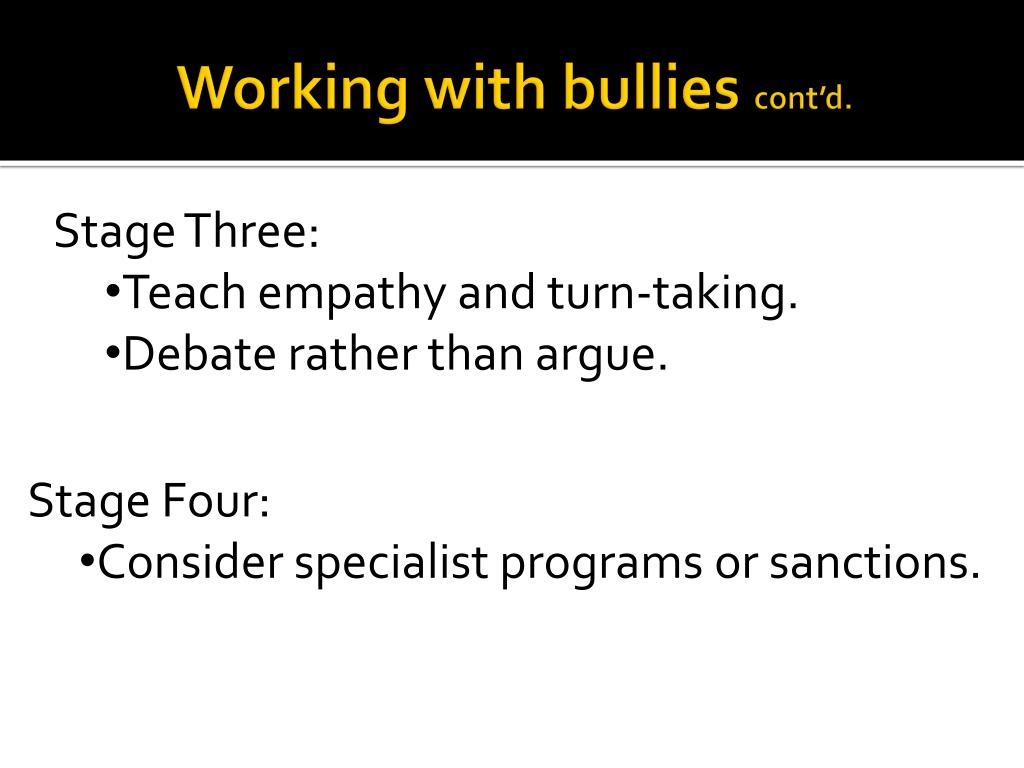 Working with bullies cont'd.

Stage Three:
• Teach empathy and turn-taking.
• Debate rather than argue.

Stage Four:
• Consider specialist programs or sanctions.